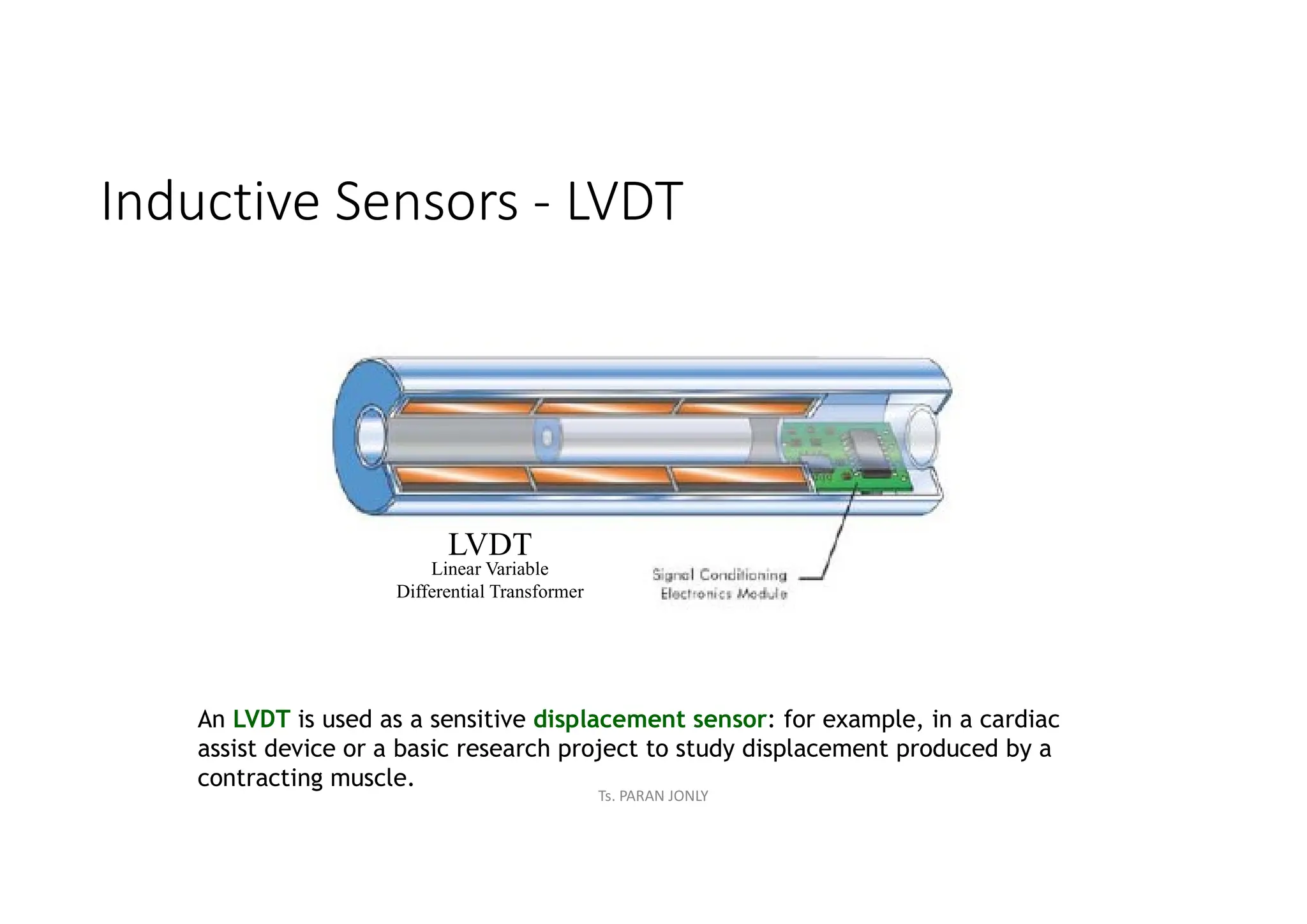 Inductive Sensors - LVDT

LVDT
Linear Variable
Differential Transformer

Signal Conditioning
Electronics Module

An LVDT is used as a sensitive displacement sensor: for example, in a cardiac assist device or a basic research project to study displacement produced by a contracting muscle.

Ts. PARAN JONLY